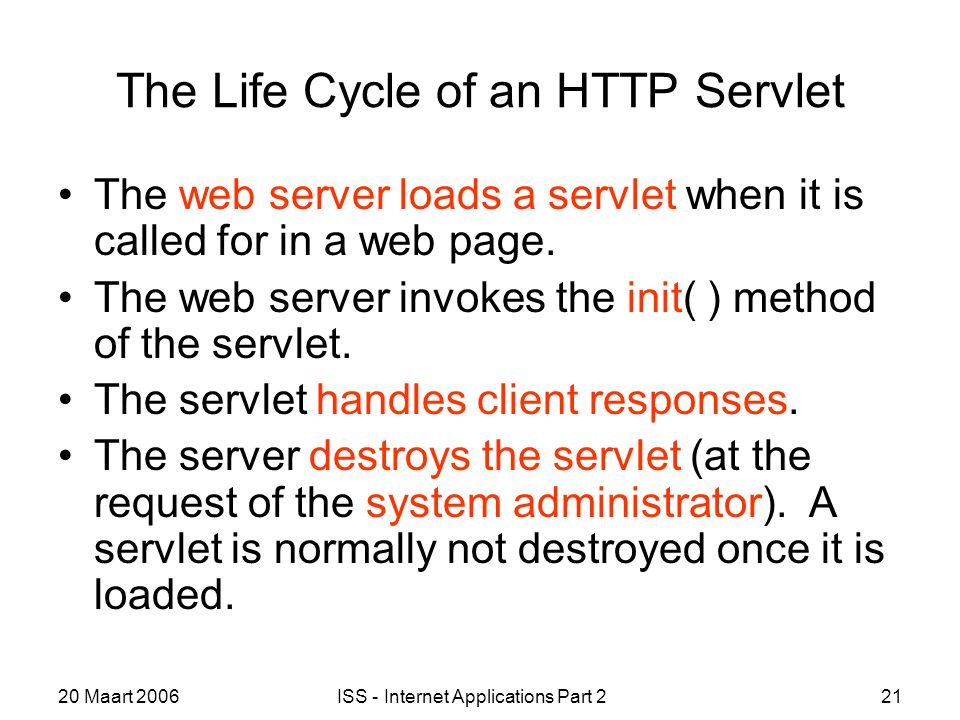 The Life Cycle of an HTTP Servlet

• The web server loads a servlet when it is called for in a web page.

• The web server invokes the init( ) method of the servlet.

• The servlet handles client responses.

• The server destroys the servlet (at the request of the system administrator). A servlet is normally not destroyed once it is loaded.

20 Maart 2006

ISS - Internet Applications Part 2

21